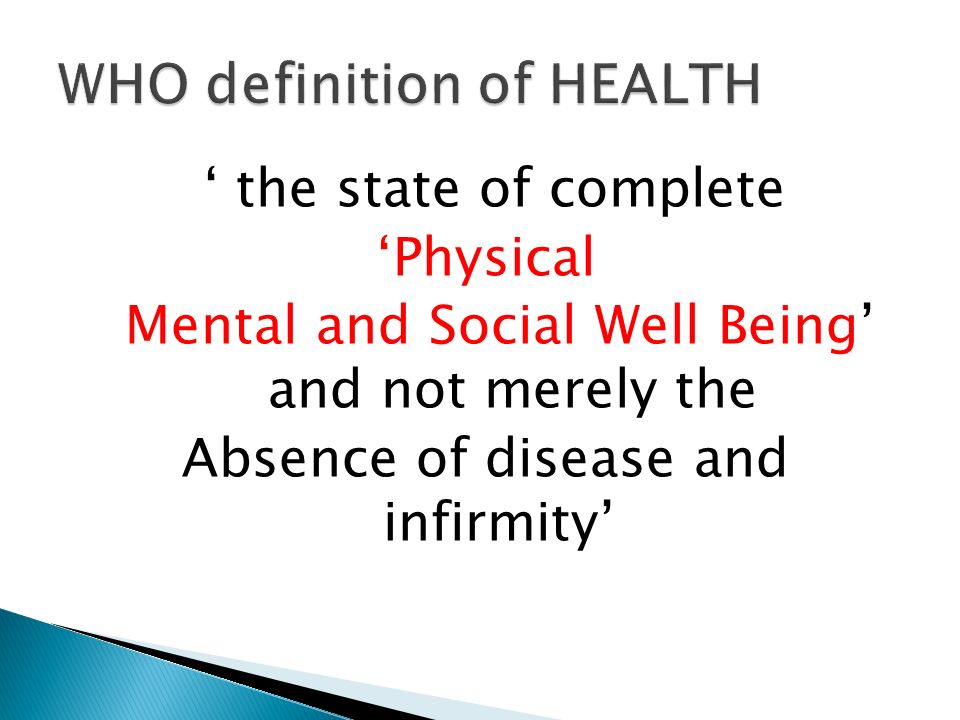 WHO definition of HEALTH

‘ the state of complete ‘Physical Mental and Social Well Being’ and not merely the Absence of disease and infirmity’